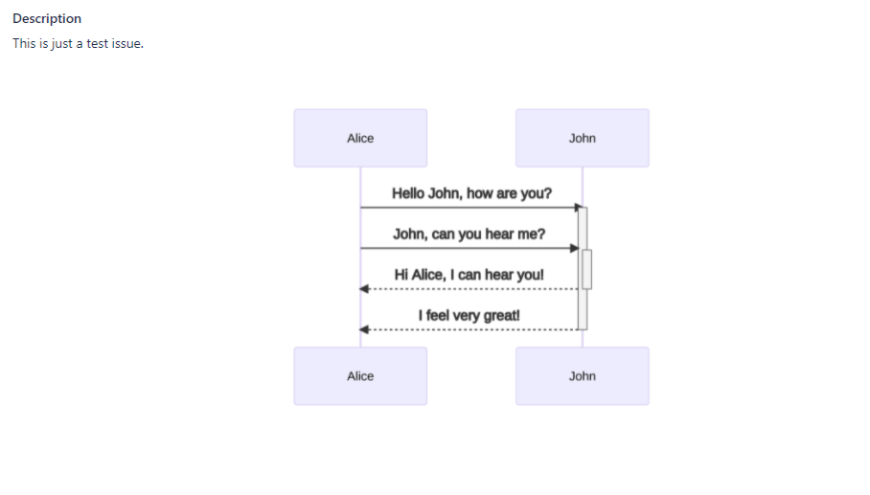 Description
This is just a test issue.

Alice
John

Hello John, how are you?
John, can you hear me?
Hi Alice, I can hear you!
I feel very great!

Alice
John